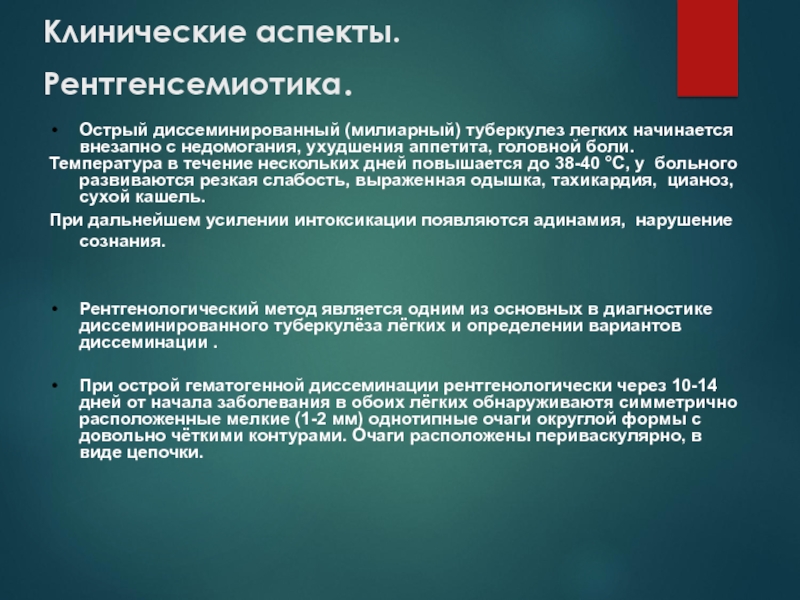 Клинические аспекты.

Рентгенсемиотика.

• Острый диссеминированный (милиарный) туберкулез легких начинается внезапно с недомогания, ухудшения аппетита, головной боли.
Температура в течение нескольких дней повышается до 38-40 °С, у больного развиваются резкая слабость, выраженная одышка, тахикардия, цианоз, сухой кашель.
При дальнейшем усилении интоксикации появляются адинамия, нарушение сознания.

• Рентгенологический метод является одним из основных в диагностике диссеминированного туберкулёза лёгких и определении вариантов диссеминации .

• При острой гематогенной диссеминации рентгенологически через 10-14 дней от начала заболевания в обоих лёгких обнаруживаютя симметрично расположенные мелкие (1-2 мм) однотипные очаги округлой формы с довольно чёткими контурами. Очаги расположены периваскулярно, в виде цепочки.